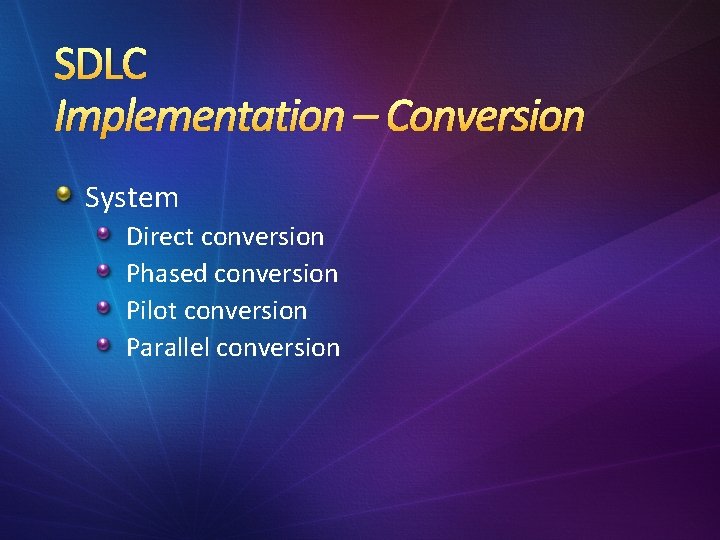 SDLC
Implementation – Conversion

System
Direct conversion
Phased conversion
Pilot conversion
Parallel conversion